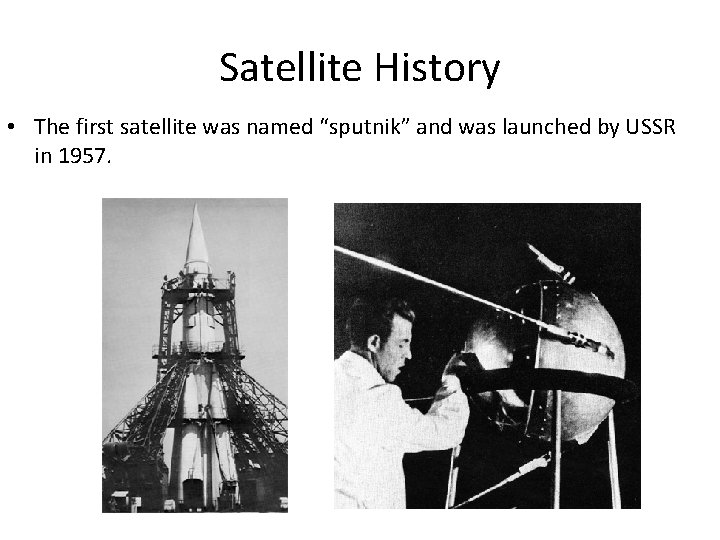 Satellite History

• The first satellite was named “sputnik” and was launched by USSR in 1957.